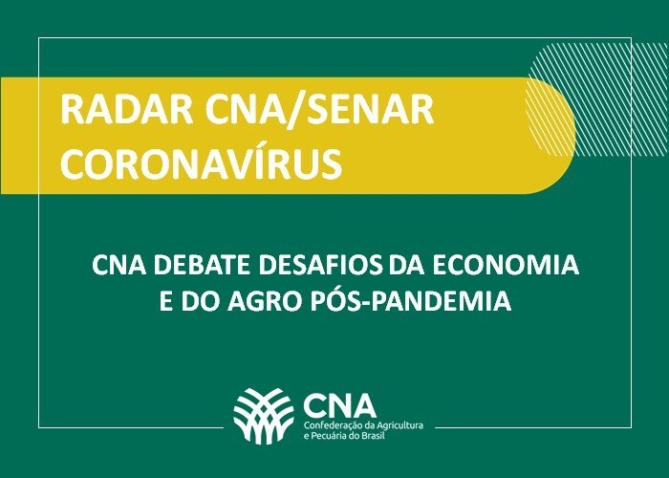 RADAR CNA/SENAR
CORONAVÍRUS

CNA DEBATE DESAFIOS DA ECONOMIA E DO AGRO PÓS-PANDEMIA

CNA
Confederação da Agricultura e Pecuária do Brasil